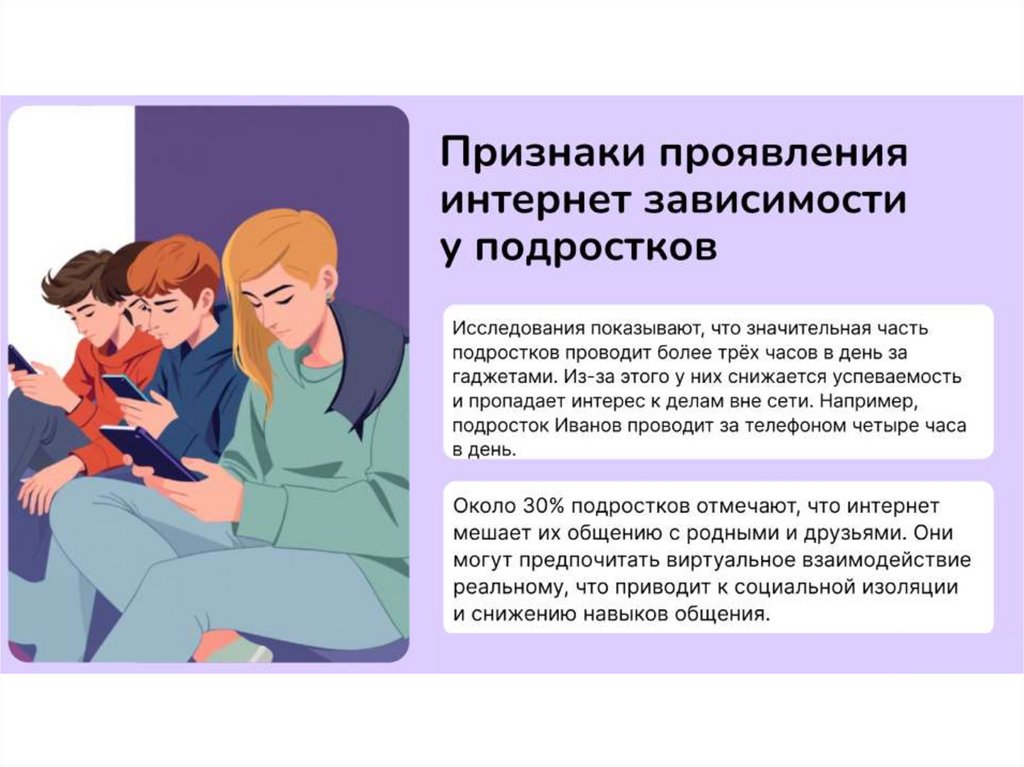 Признаки проявления интернет зависимости у подростков

Исследования показывают, что значительная часть подростков проводит более трёх часов в день за гаджетами. Из-за этого у них снижается успеваемость и пропадает интерес к делам вне сети. Например, подросток Иванов проводит за телефоном четыре часа в день.

Около 30% подростков отмечают, что интернет мешает их общению с родными и друзьями. Они могут предпочитать виртуальное взаимодействие реальному, что приводит к социальной изоляции и снижению навыков общения.